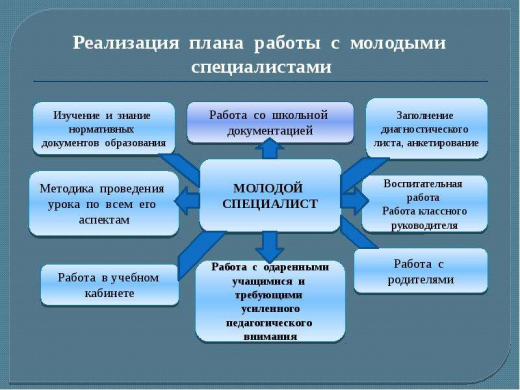 Реализация плана работы с молодыми специалистами

Изучение и знание нормативных документов образования

Работа со школьной документацией

Заполнение диагностического листа, анкетирование

Методика проведения урока по всем его аспектам

МОЛОДОЙ СПЕЦИАЛИСТ

Воспитательная работа
Работа классного руководителя

Работа в учебном кабинете

Работа с одаренными учащимися и требующими усиленного педагогического внимания

Работа с родителями